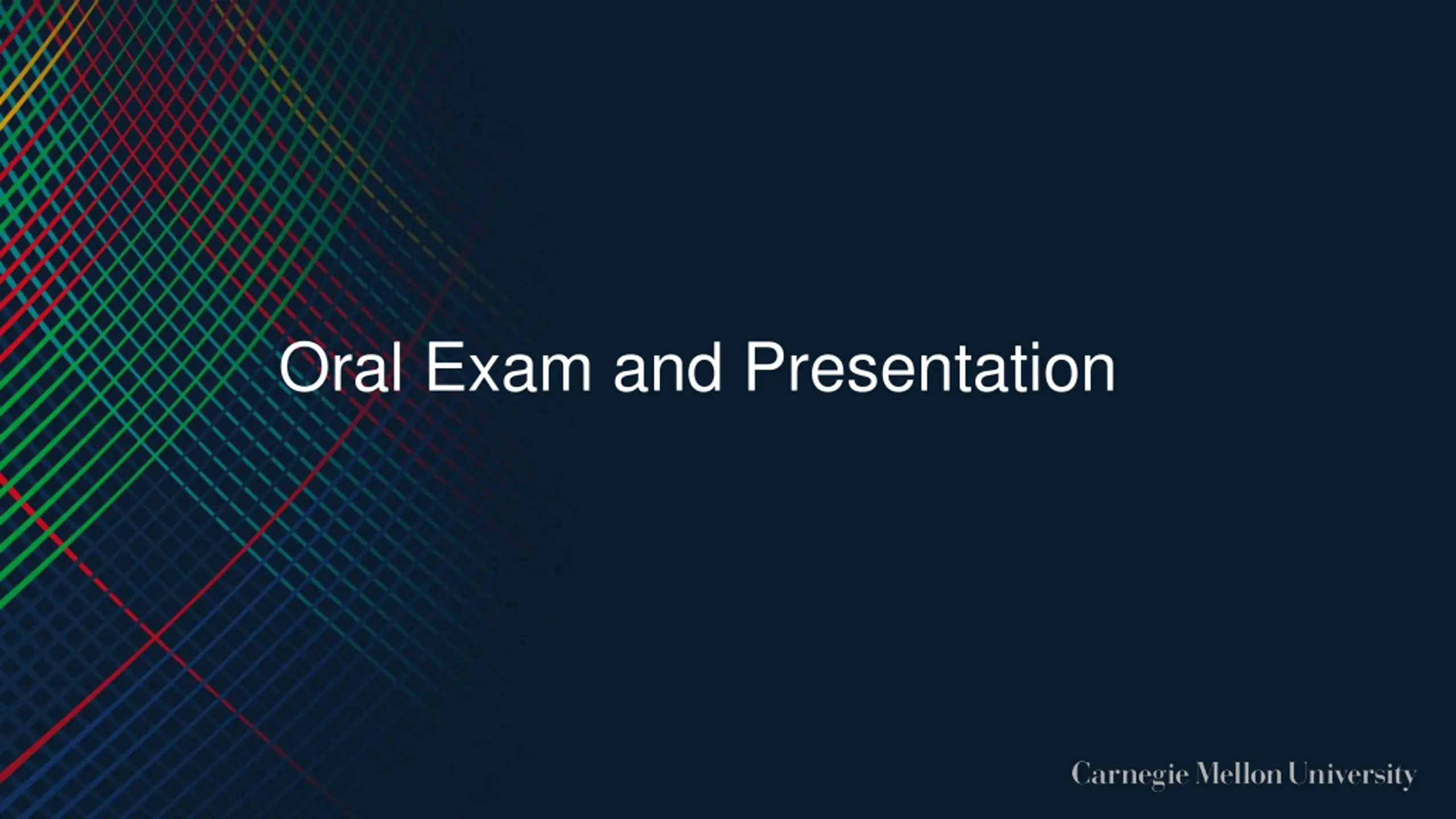 Oral Exam and Presentation

Carnegie Mellon University